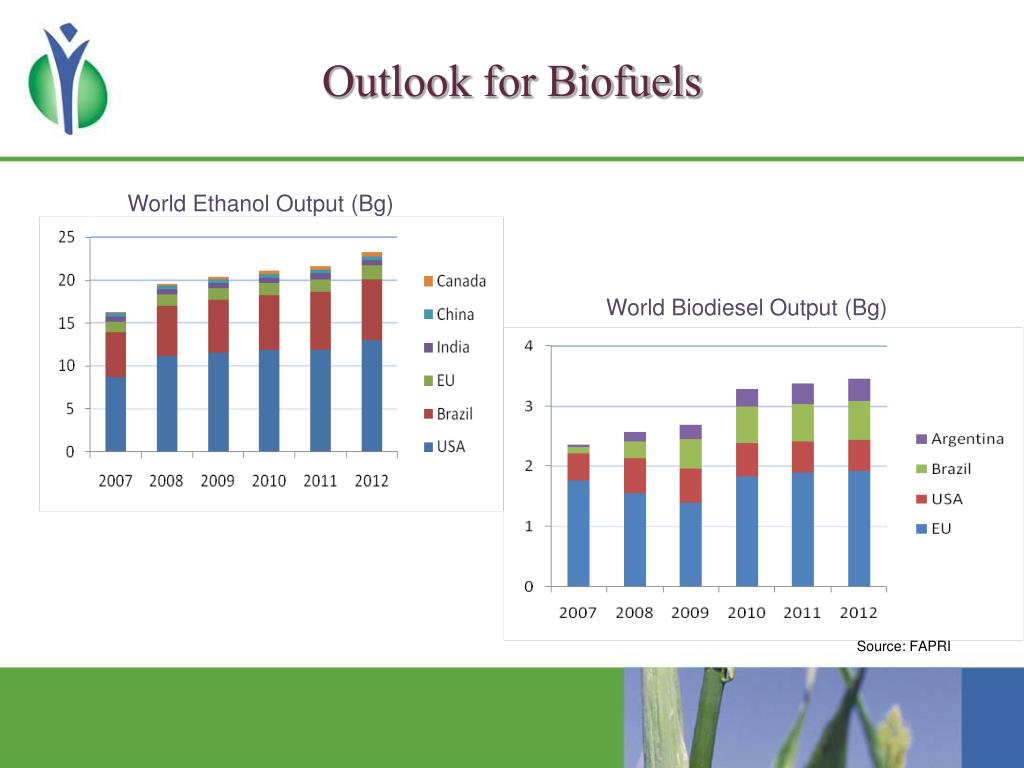 Outlook for Biofuels

World Ethanol Output (Bg)

25
20
15
10
5
0
2007 2008 2009 2010 2011 2012

Canada
China
India
EU
Brazil
USA

World Biodiesel Output (Bg)

4
3
2
1
0
2007 2008 2009 2010 2011 2012

Argentina
Brazil
USA
EU

Source: FAPRI